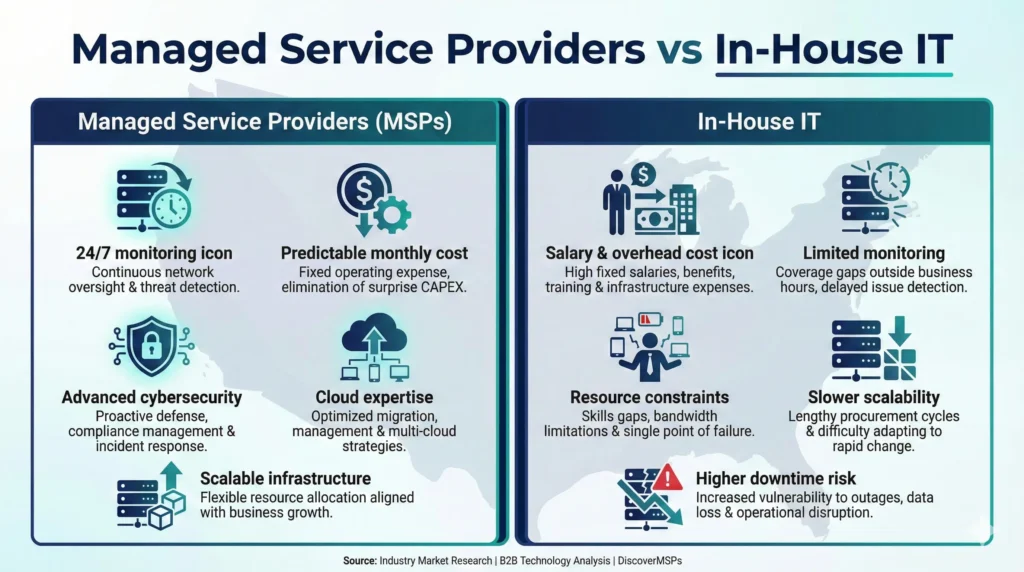 Managed Service Providers vs In-House IT

Managed Service Providers (MSPs)

24/7 monitoring icon
Continuous network oversight & threat detection.

Predictable monthly cost
Fixed operating expense, elimination of surprise CAPEX.

Advanced cybersecurity
Proactive defense, compliance management & incident response.

Cloud expertise
Optimized migration, management & multi-cloud strategies.

Scalable infrastructure
Flexible resource allocation aligned with business growth.

In-House IT

Salary & overhead cost icon
High fixed salaries, benefits, training & infrastructure expenses.

Limited monitoring
Coverage gaps outside business hours, delayed issue detection.

Resource constraints
Skills gaps, bandwidth limitations & single point of failure.

Slower scalability
Lengthy procurement cycles & difficulty adapting to rapid change.

Higher downtime risk
Increased vulnerability to outages, data loss & operational disruption.

Source: Industry Market Research | B2B Technology Analysis | DiscoverMSPs